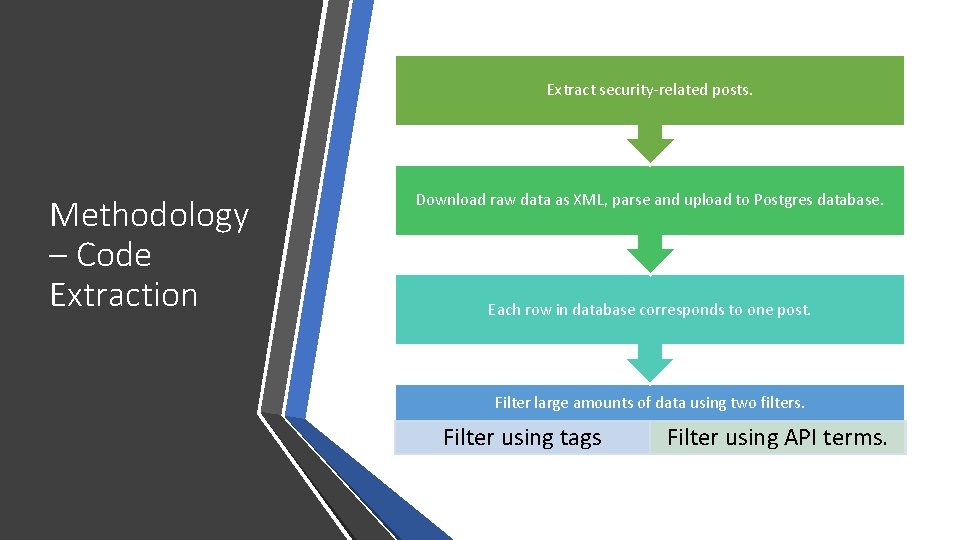 Methodology – Code Extraction

Extract security-related posts.

Download raw data as XML, parse and upload to Postgres database.

Each row in database corresponds to one post.

Filter large amounts of data using two filters.

Filter using tags

Filter using API terms.